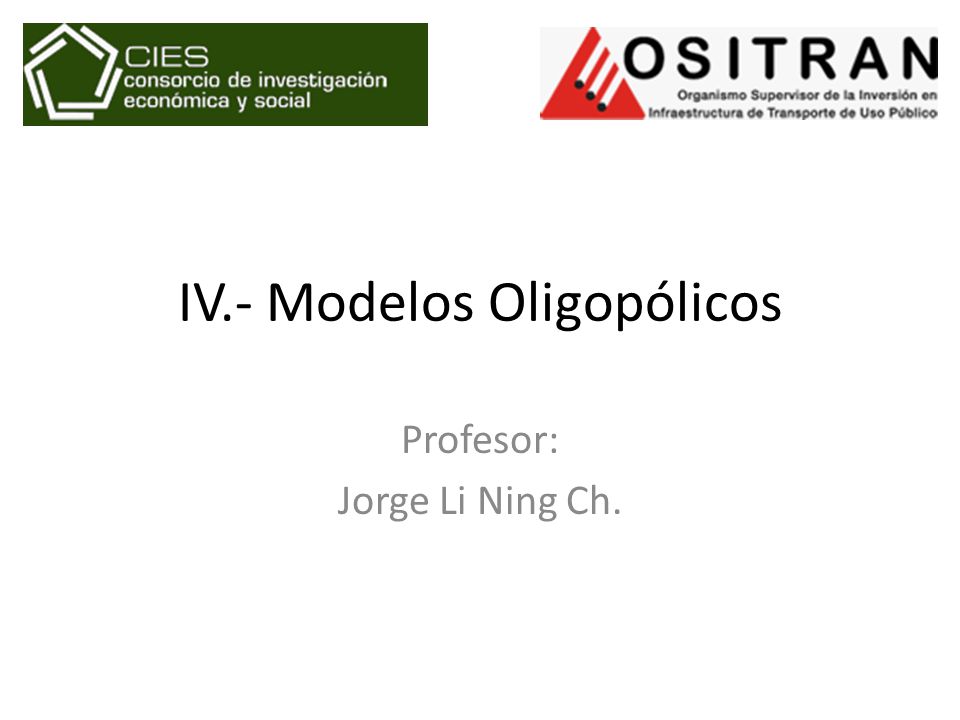 CIES
consorcio de investigación económica y social

OSITRAN
Organismo Supervisor de la Inversión en Infraestructura de Transporte de Uso Público

IV.- Modelos Oligopólicos

Profesor:
Jorge Li Ning Ch.